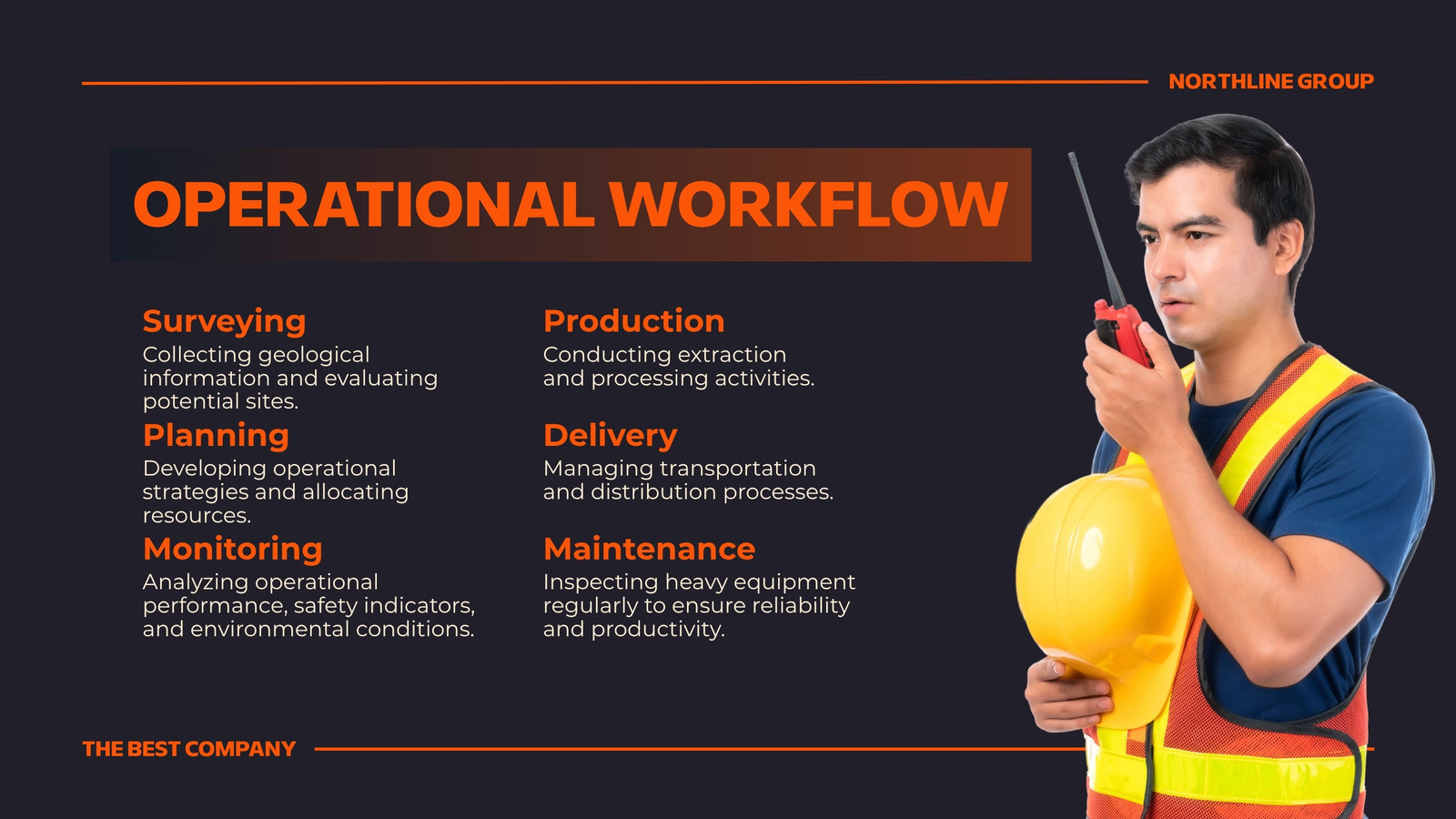 NORTHLINE GROUP

OPERATIONAL WORKFLOW

Surveying
Collecting geological information and evaluating potential sites.

Planning
Developing operational strategies and allocating resources.

Monitoring
Analyzing operational performance, safety indicators, and environmental conditions.

Production
Conducting extraction and processing activities.

Delivery
Managing transportation and distribution processes.

Maintenance
Inspecting heavy equipment regularly to ensure reliability and productivity.

THE BEST COMPANY